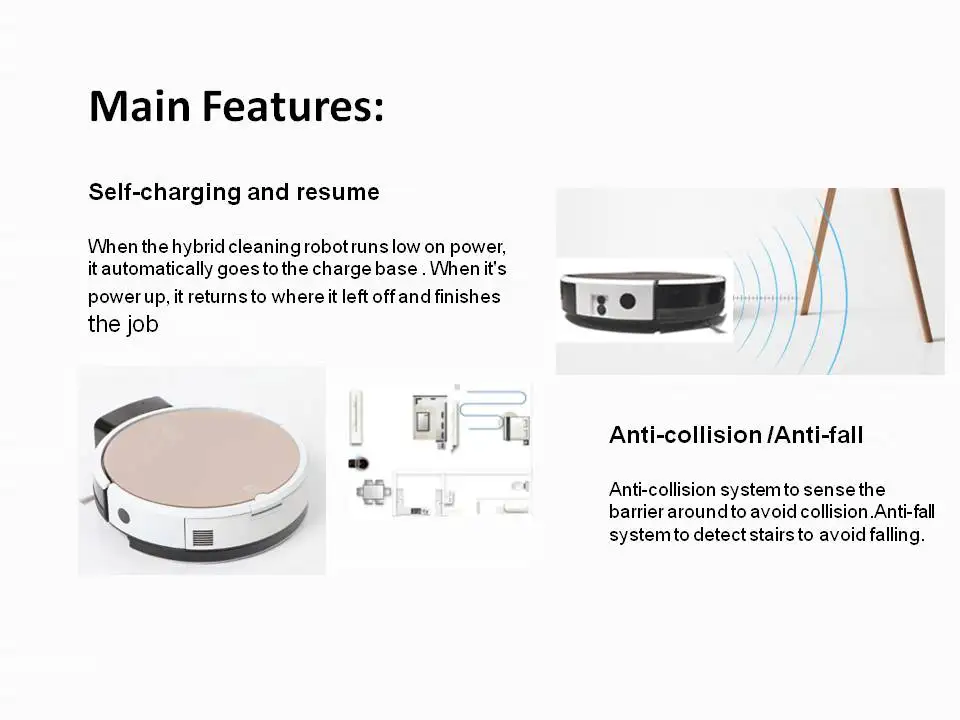 Main Features:

Self-charging and resume

When the hybrid cleaning robot runs low on power, it automatically goes to the charge base . When it's power up, it returns to where it left off and finishes the job

Anti-collision /Anti-fall

Anti-collision system to sense the barrier around to avoid collision.Anti-fall system to detect stairs to avoid falling.